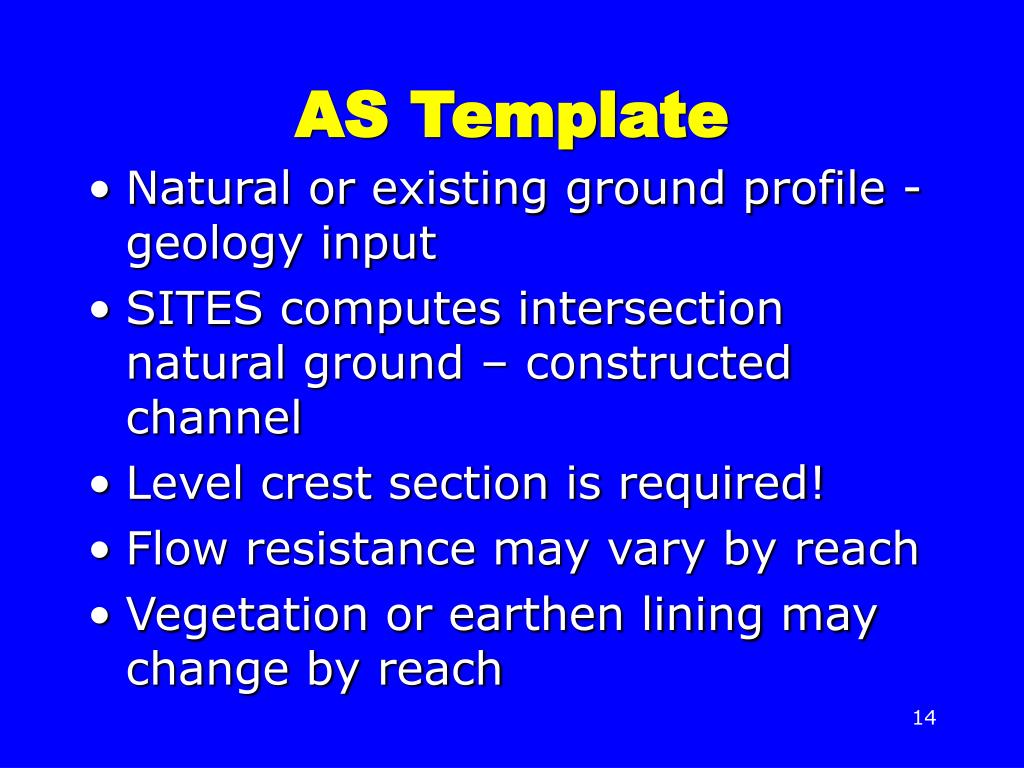 AS Template

• Natural or existing ground profile - geology input
• SITES computes intersection natural ground – constructed channel
• Level crest section is required!
• Flow resistance may vary by reach
• Vegetation or earthen lining may change by reach

14